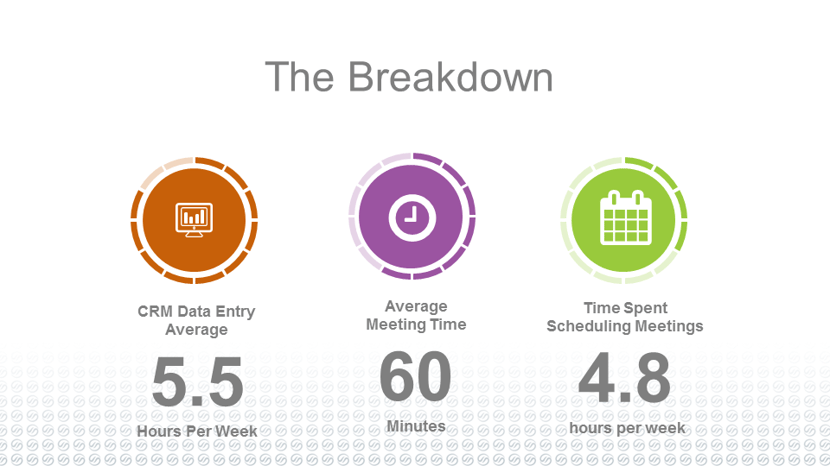 The Breakdown

CRM Data Entry Average

5.5

Hours Per Week

Average Meeting Time

60

Minutes

Time Spent Scheduling Meetings

4.8

hours per week